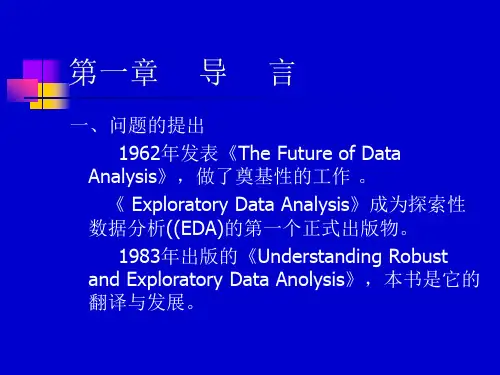 第一章　导　言

一、问题的提出

1962年发表《The Future of Data Analysis》，做了奠基性的工作 。

《 Exploratory Data Analysis》成为探索性数据分析((EDA)的第一个正式出版物。

1983年出版的《Understanding Robust and Exploratory Data Anolysis》，本书是它的翻译与发展。